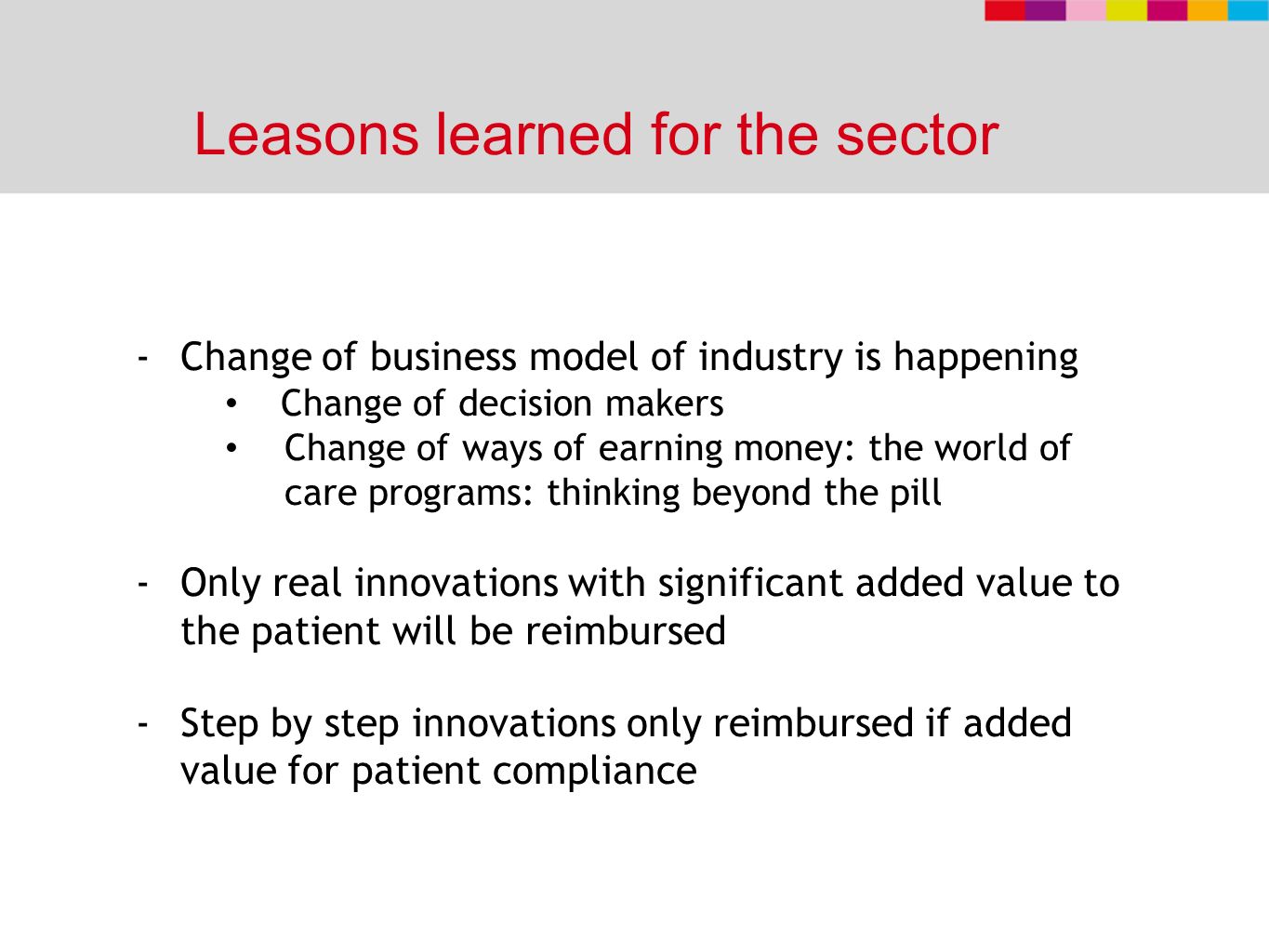 Leasons learned for the sector

- Change of business model of industry is happening
  • Change of decision makers
  • Change of ways of earning money: the world of care programs: thinking beyond the pill

- Only real innovations with significant added value to the patient will be reimbursed

- Step by step innovations only reimbursed if added value for patient compliance